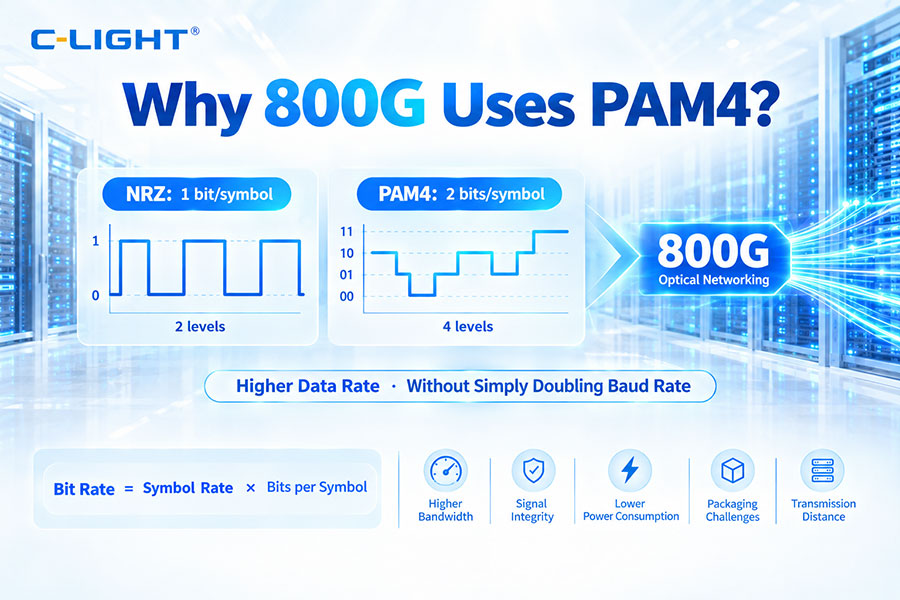 C-LIGHT®

Why 800G Uses PAM4?

NRZ: 1 bit/symbol

1
0

2 levels

PAM4: 2 bits/symbol

11
10
01
00

4 levels

800G
Optical Networking

Higher Data Rate · Without Simply Doubling Baud Rate

Bit Rate = Symbol Rate × Bits per Symbol

Higher Bandwidth

Signal Integrity

Lower Power Consumption

Packaging Challenges

Transmission Distance